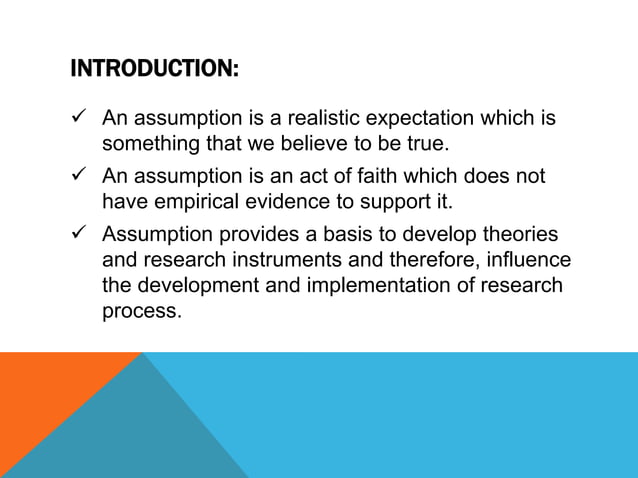 INTRODUCTION:

✓ An assumption is a realistic expectation which is something that we believe to be true.

✓ An assumption is an act of faith which does not have empirical evidence to support it.

✓ Assumption provides a basis to develop theories and research instruments and therefore, influence the development and implementation of research process.